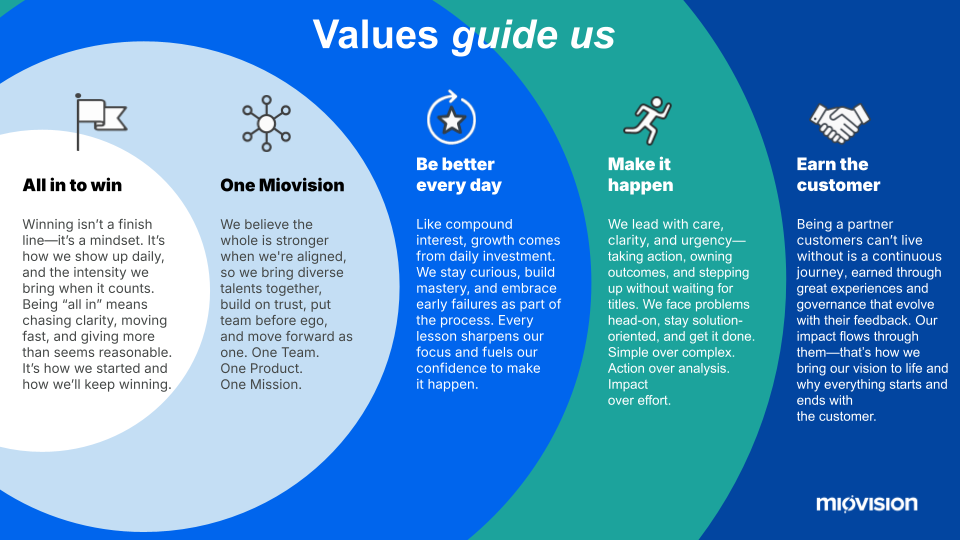 Values guide us

All in to win

Winning isn't a finish line—it's a mindset. It's how we show up daily, and the intensity we bring when it counts. Being "all in" means chasing clarity, moving fast, and giving more than seems reasonable. It's how we started and how we'll keep winning.

One Miovision

We believe the whole is stronger when we're aligned, so we bring diverse talents together, build on trust, put team before ego, and move forward as one. One Team. One Product. One Mission.

Be better every day

Like compound interest, growth comes from daily investment. We stay curious, build mastery, and embrace early failures as part of the process. Every lesson sharpens our focus and fuels our confidence to make it happen.

Make it happen

We lead with care, clarity, and urgency—taking action, owning outcomes, and stepping up without waiting for titles. We face problems head-on, stay solution-oriented, and get it done. Simple over complex. Action over analysis. Impact over effort.

Earn the customer

Being a partner customers can't live without is a continuous journey, earned through great experiences and governance that evolve with their feedback. Our impact flows through them—that's how we bring our vision to life and why everything starts and ends with the customer.

miovision